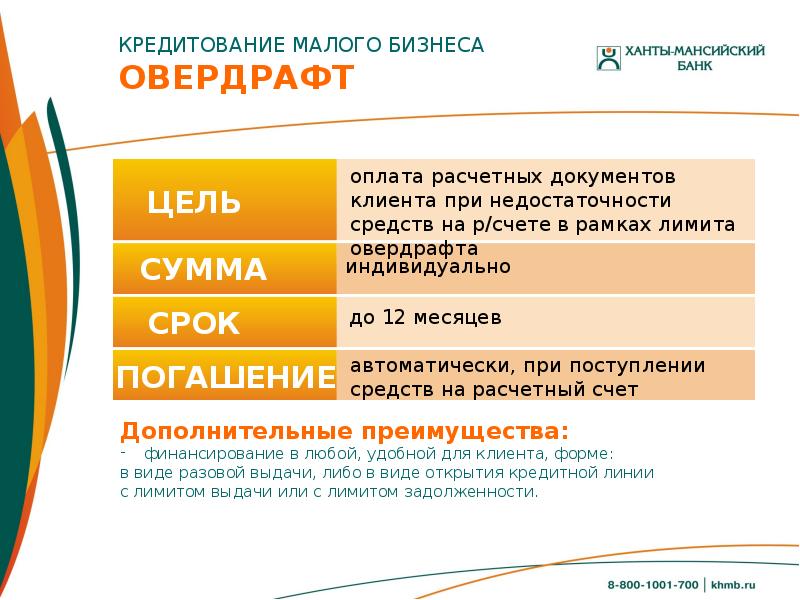 КРЕДИТОВАНИЕ МАЛОГО БИЗНЕСА
ОВЕРДРАФТ

ХАНТЫ-МАНСИЙСКИЙ БАНК

| ЦЕЛЬ | оплата расчетных документов клиента при недостаточности средств на р/счете в рамках лимита овердрафта |
|---|---|
| СУММА | индивидуально |
| СРОК | до 12 месяцев |
| ПОГАШЕНИЕ | автоматически, при поступлении средств на расчетный счет |

Дополнительные преимущества:
- финансирование в любой, удобной для клиента, форме: в виде разовой выдачи, либо в виде открытия кредитной линии с лимитом выдачи или с лимитом задолженности.

8-800-1001-700 | khmb.ru